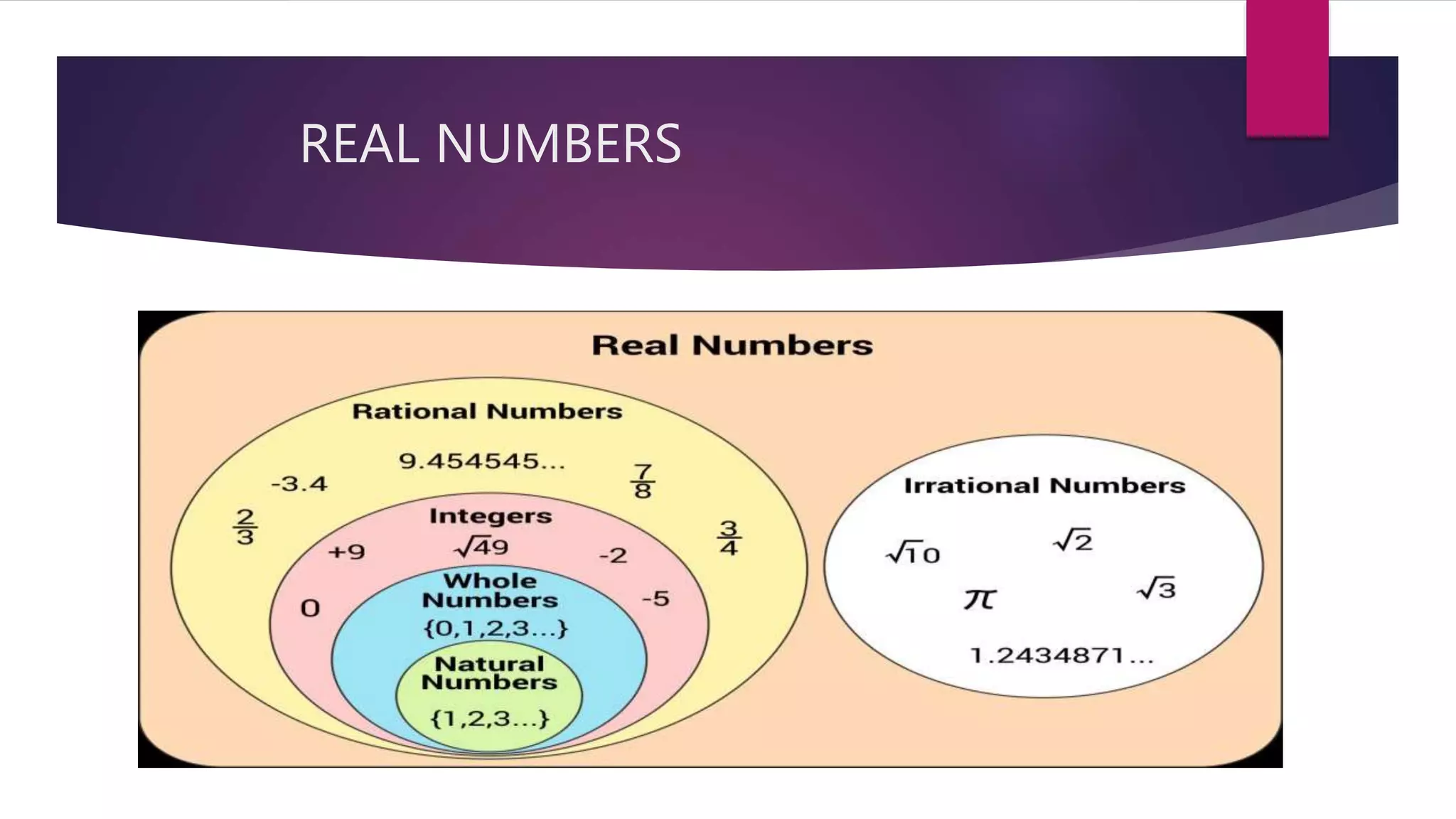 REAL NUMBERS

Real Numbers

Rational Numbers

9.454545...

-3.4

$\frac{7}{8}$

$\frac{2}{3}$

$\frac{3}{4}$

Integers

+9

$\sqrt{49}$

-2

0

-5

Whole Numbers

{0,1,2,3...}

Natural Numbers

{1,2,3...}

Irrational Numbers

$\sqrt{10}$

$\sqrt{2}$

$\pi$

$\sqrt{3}$

1.2434871...